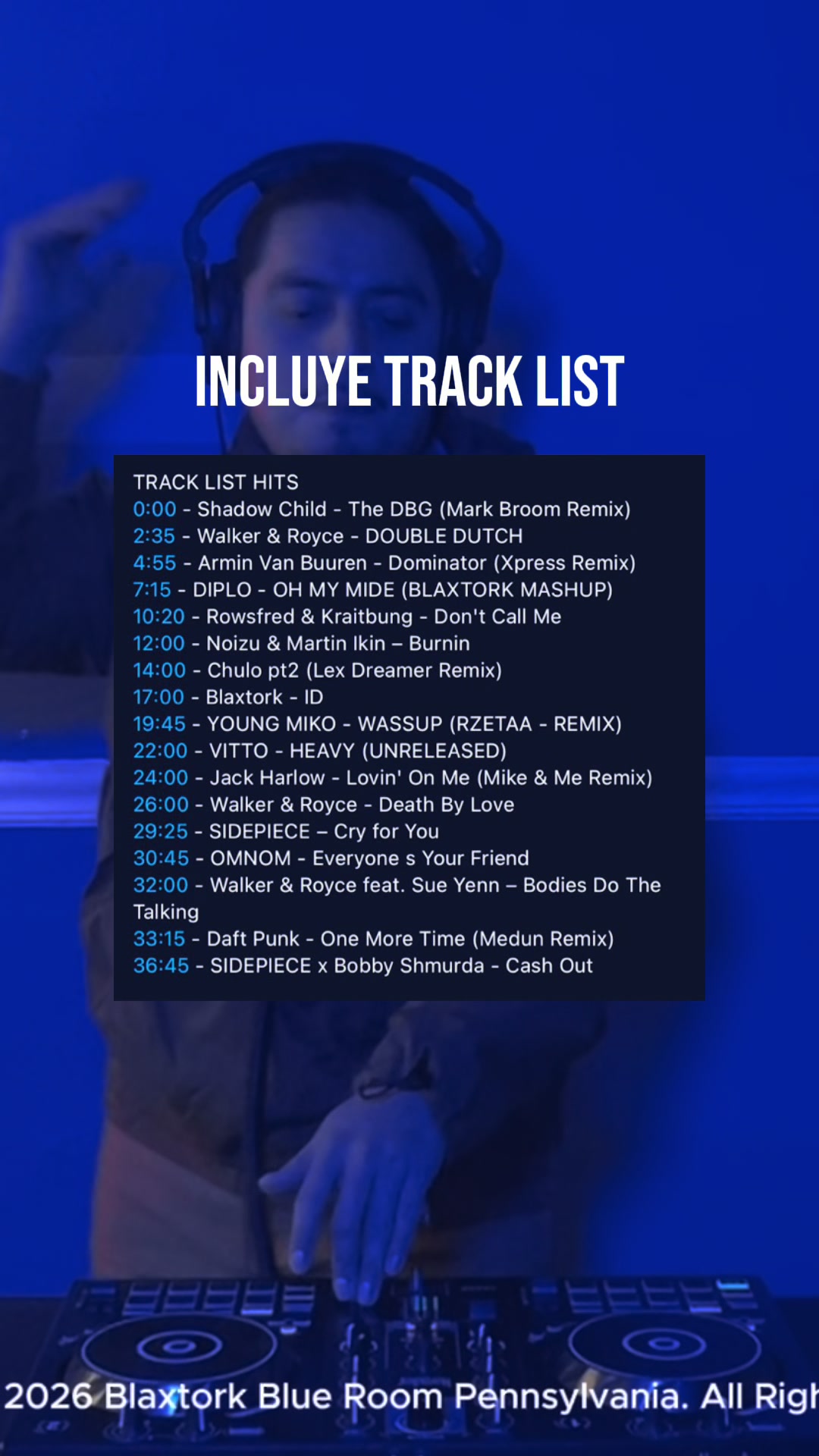 INCLUYE TRACK LIST

TRACK LIST HITS
0:00 - Shadow Child - The DBG (Mark Broom Remix)
2:35 - Walker & Royce - DOUBLE DUTCH
4:55 - Armin Van Buuren - Dominator (Xpress Remix)
7:15 - DIPLO - OH MY MIDE (BLAXTORK MASHUP)
10:20 - Rowsfred & Kraitbung - Don't Call Me
12:00 - Noizu & Martin Ikin – Burnin
14:00 - Chulo pt2 (Lex Dreamer Remix)
17:00 - Blaxtork - ID
19:45 - YOUNG MIKO - WASSUP (RZETAA - REMIX)
22:00 - VITTO - HEAVY (UNRELEASED)
24:00 - Jack Harlow - Lovin' On Me (Mike & Me Remix)
26:00 - Walker & Royce - Death By Love
29:25 - SIDEPIECE – Cry for You
30:45 - OMNOM - Everyone s Your Friend
32:00 - Walker & Royce feat. Sue Yenn – Bodies Do The Talking
33:15 - Daft Punk - One More Time (Medun Remix)
36:45 - SIDEPIECE x Bobby Shmurda - Cash Out

2026 Blaxtork Blue Room Pennsylvania. All Righ